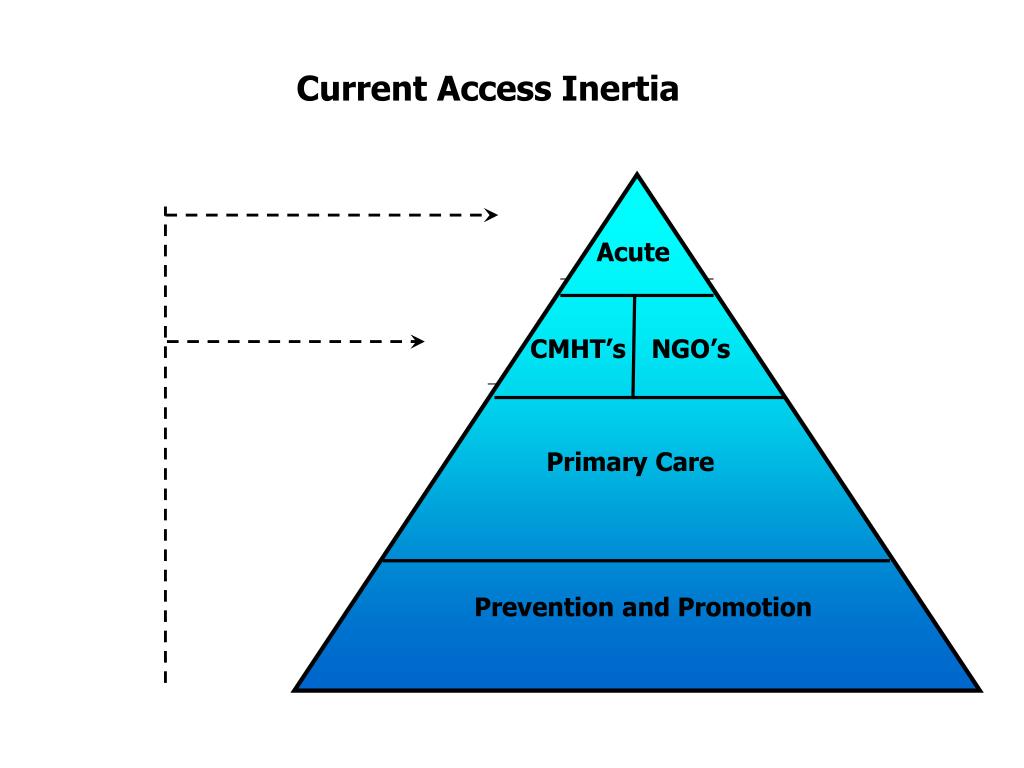 Current Access Inertia

Acute

CMHT’s

NGO’s

Primary Care

Prevention and Promotion